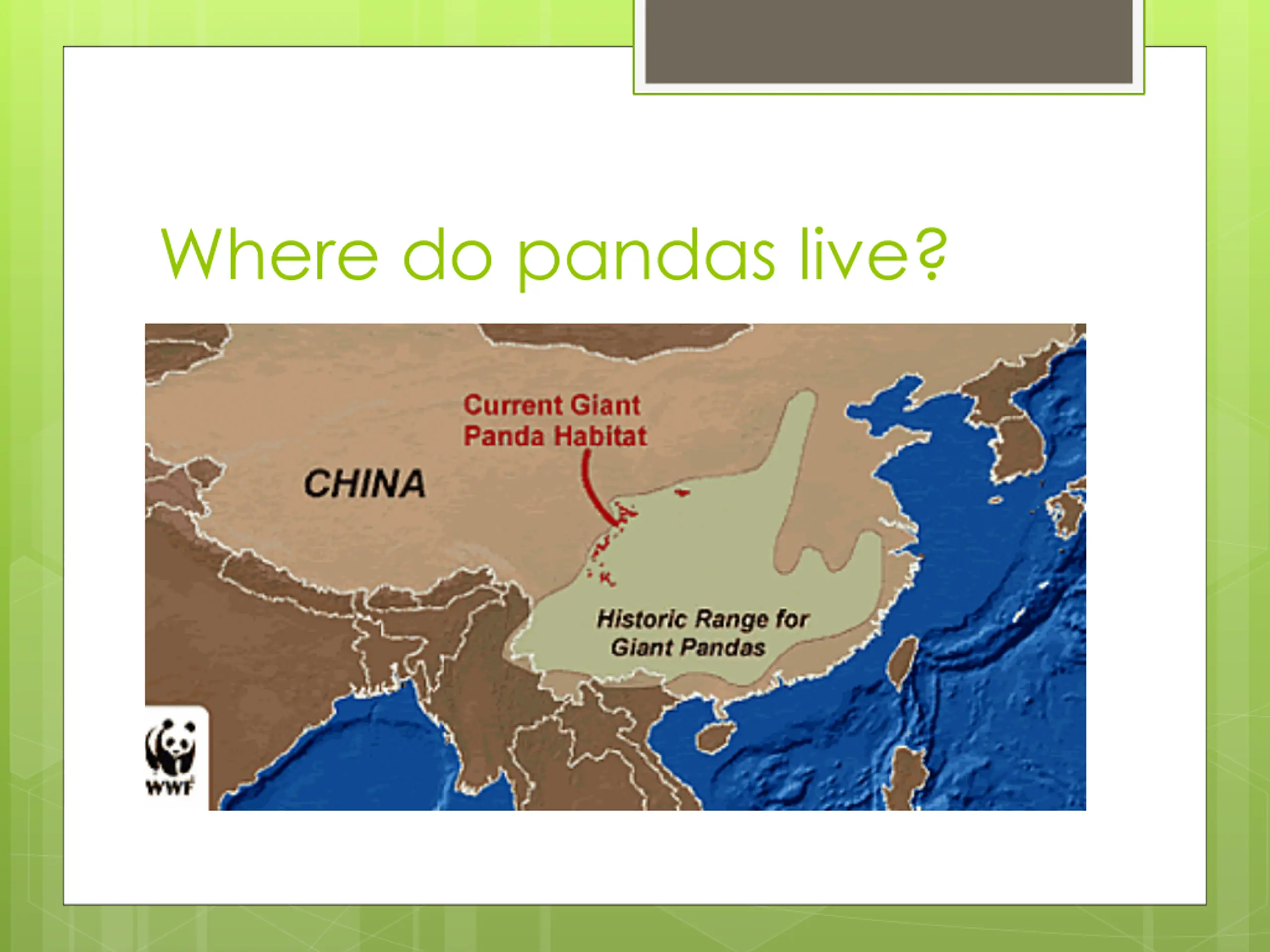 Where do pandas live?

Current Giant Panda Habitat

CHINA

Historic Range for Giant Pandas

WWF